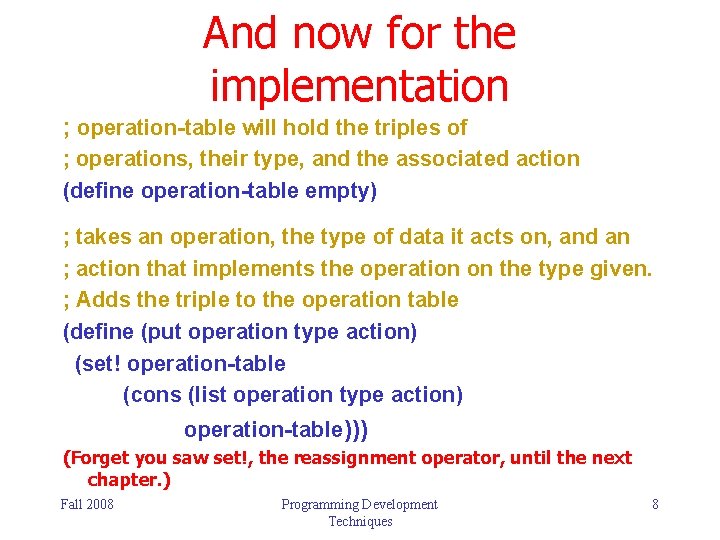 And now for the implementation

; operation-table will hold the triples of
; operations, their type, and the associated action
(define operation-table empty)

; takes an operation, the type of data it acts on, and an
; action that implements the operation on the type given.
; Adds the triple to the operation table
(define (put operation type action)
(set! operation-table
(cons (list operation type action)
operation-table)))
(Forget you saw set!, the reassignment operator, until the next chapter.)

Fall 2008

Programming Development Techniques

8